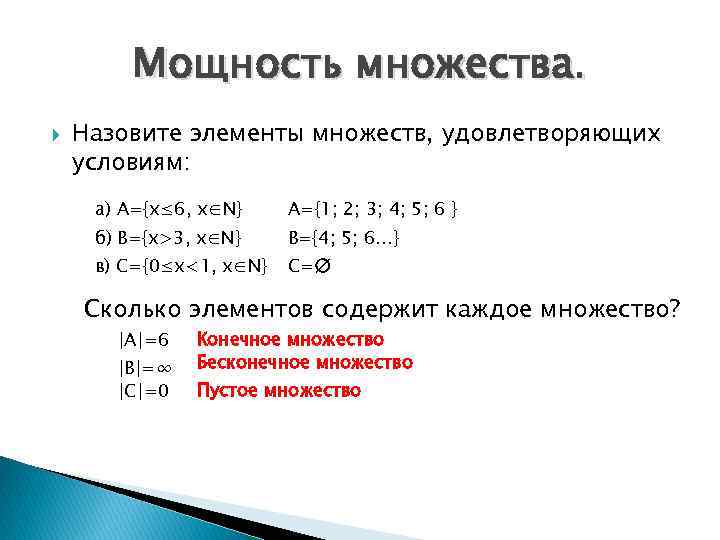 Мощность множества.

Назовите элементы множеств, удовлетворяющих условиям:

а) $A=\{x\leq 6, x\in N\}$ $A=\{1; 2; 3; 4; 5; 6\}$
б) $B=\{x>3, x\in N\}$ $B=\{4; 5; 6...\}$
в) $C=\{0\leq x<1, x\in N\}$ $C=\varnothing$

Сколько элементов содержит каждое множество?

$|A|=6$ Конечное множество
$|B|=\infty$ Бесконечное множество
$|C|=0$ Пустое множество